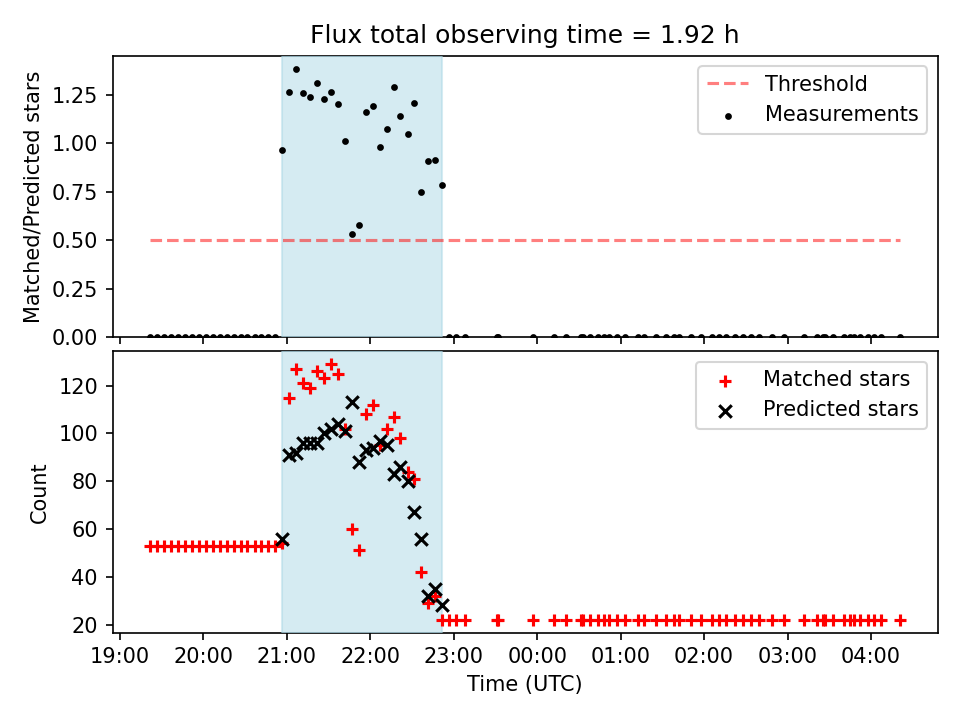 Flux total observing time = 1.92 h

Matched/Predicted stars

1.25
1.00
0.75
0.50
0.25
0.00

Threshold
Measurements

Count

120
100
80
60
40
20

Matched stars
Predicted stars

19:00 20:00 21:00 22:00 23:00 00:00 01:00 02:00 03:00 04:00

Time (UTC)